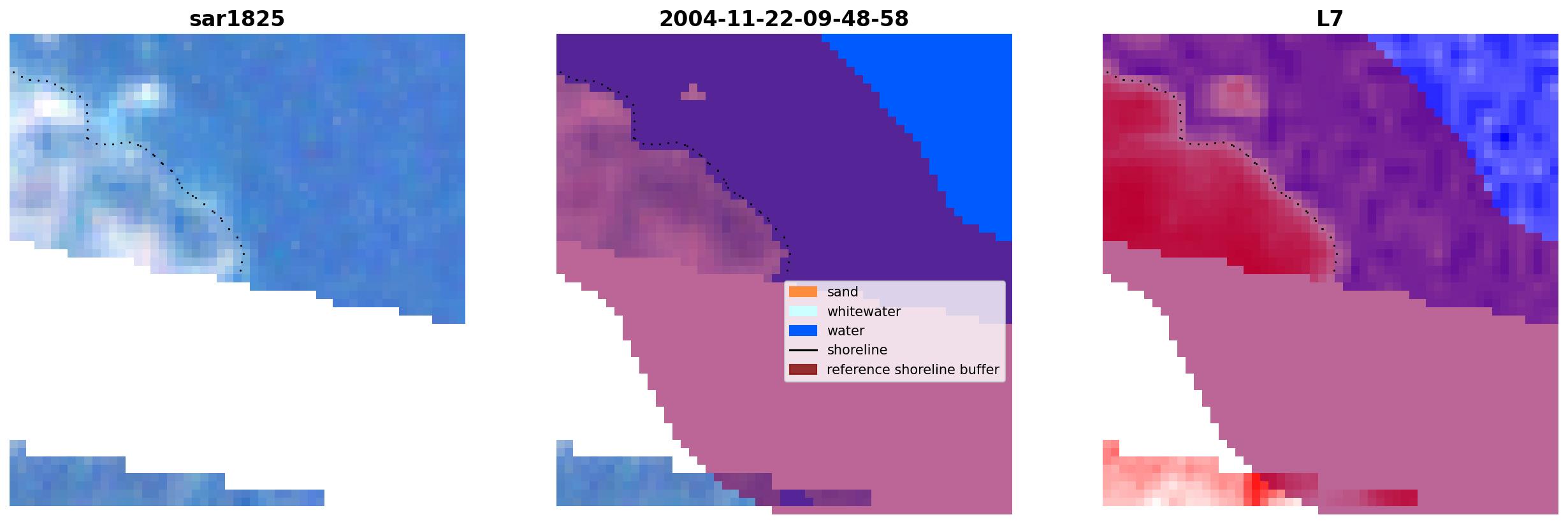 sar1825

2004-11-22-09-48-58

sand
whitewater
water
shoreline
reference shoreline buffer

L7